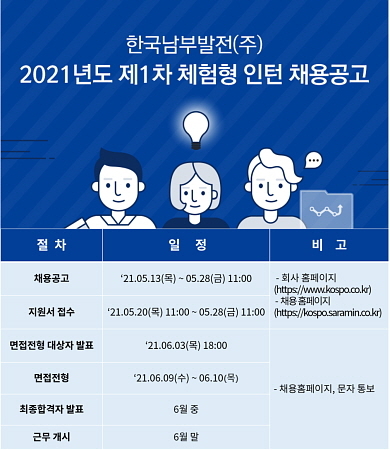 한국남부발전(주)
2021년도 제1차 체험형 인턴 채용공고

| 절 차 | 일 정 | 비 고 |
|---|---|---|
| 채용공고 | '21.05.13(목) ~ 05.28(금) 11:00 | - 회사 홈페이지 (https://www.kospo.co.kr) - 채용 홈페이지 (https://kospo.saramin.co.kr) |
| 지원서 접수 | '21.05.20(목) 11:00 ~ 05.28(금) 11:00 | |
| 면접전형 대상자 발표 | '21.06.03(목) 18:00 | - 채용홈페이지, 문자 통보 |
| 면접전형 | '21.06.09(수) ~ 06.10(목) | |
| 최종합격자 발표 | 6월 중 | |
| 근무 개시 | 6월 말 | |